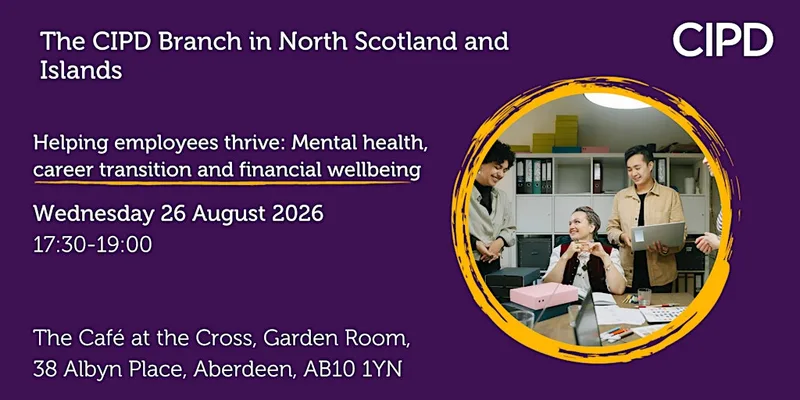 The CIPD Branch in North Scotland and Islands

CIPD

Helping employees thrive: Mental health, career transition and financial wellbeing

Wednesday 26 August 2026
17:30-19:00

The Café at the Cross, Garden Room,
38 Albyn Place, Aberdeen, AB10 1YN